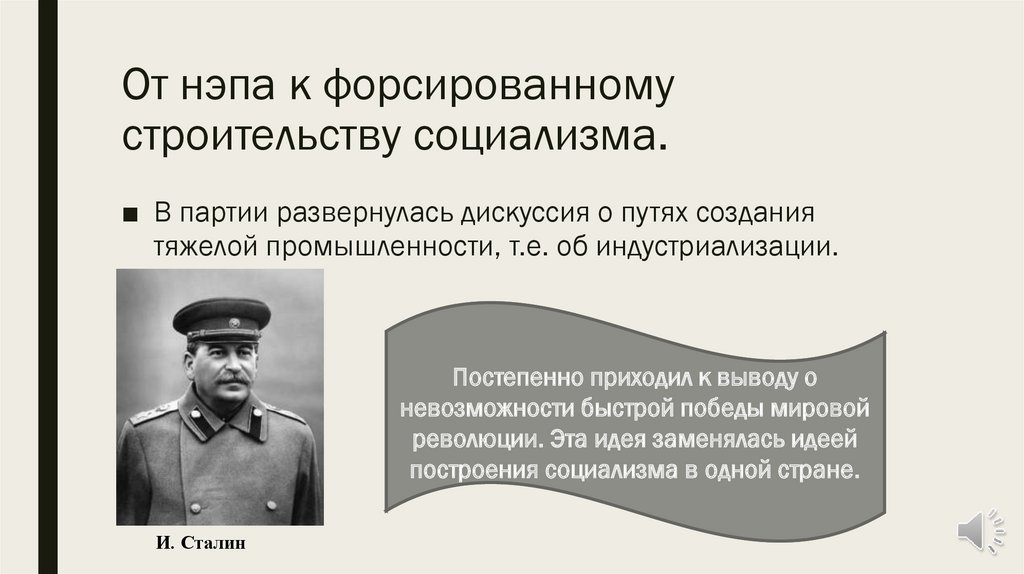 От нэпа к форсированному строительству социализма.

■ В партии развернулась дискуссия о путях создания тяжелой промышленности, т.е. об индустриализации.

Постепенно приходил к выводу о невозможности быстрой победы мировой революции. Эта идея заменялась идеей построения социализма в одной стране.

И. Сталин